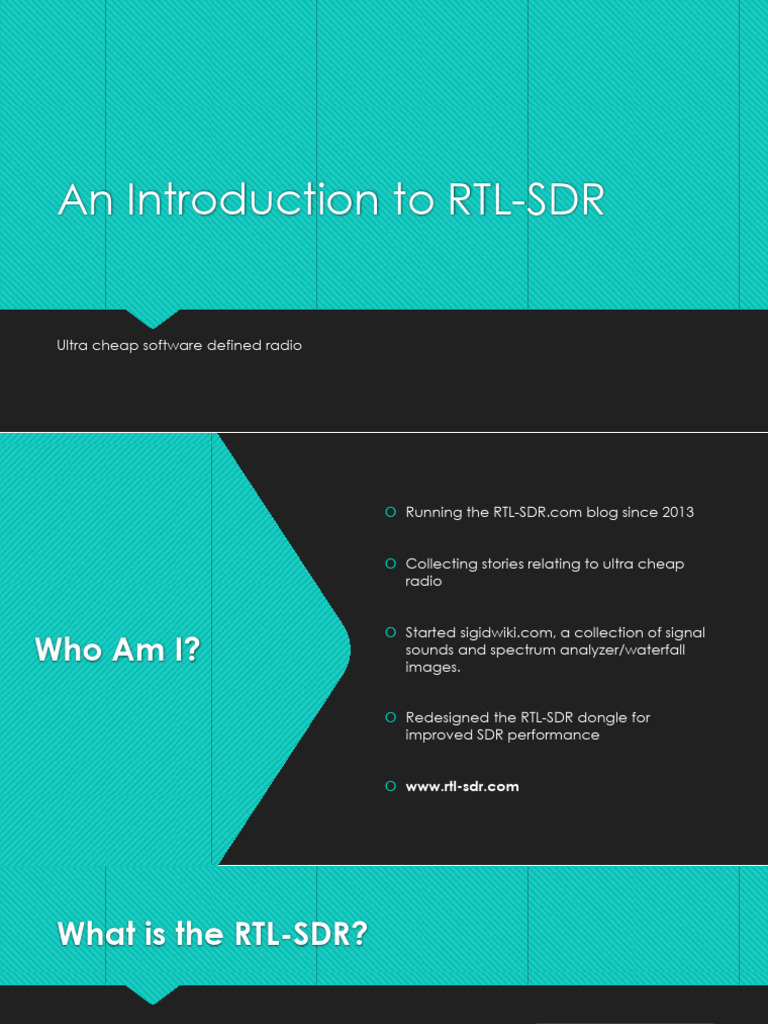 An Introduction to RTL-SDR

Ultra cheap software defined radio

Who Am I?

Running the RTL-SDR.com blog since 2013

Collecting stories relating to ultra cheap radio

Started sigidwiki.com, a collection of signal sounds and spectrum analyzer/waterfall images.

Redesigned the RTL-SDR dongle for improved SDR performance

www.rtl-sdr.com

What is the RTL-SDR?